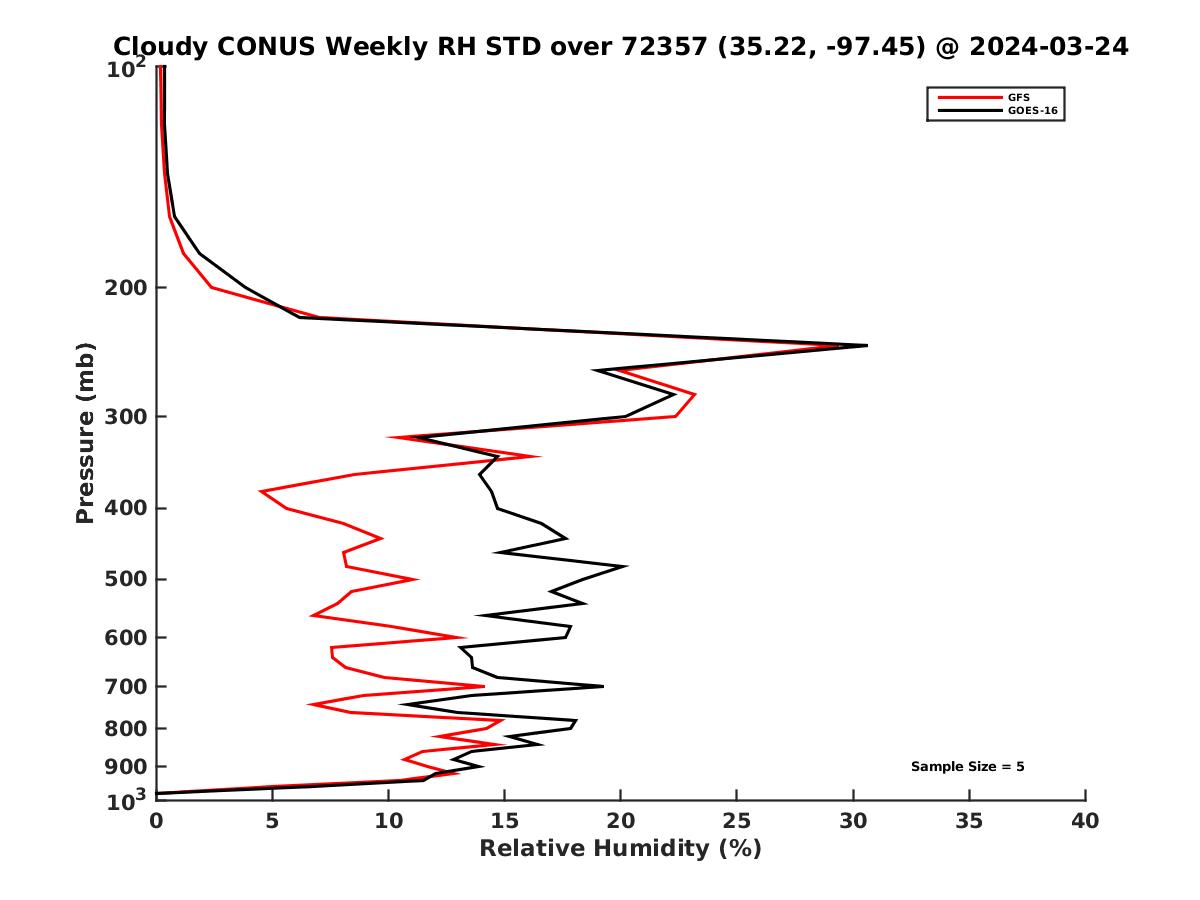 Cloudy CONUS Weekly RH STD over 72357 (35.22, -97.45) @ 2024-03-24

GFS
GOES-16

Pressure (mb)

$10^2$
200
300
400
500
600
700
800
900
$10^3$

Sample Size = 5

0 5 10 15 20 25 30 35 40

Relative Humidity (%)